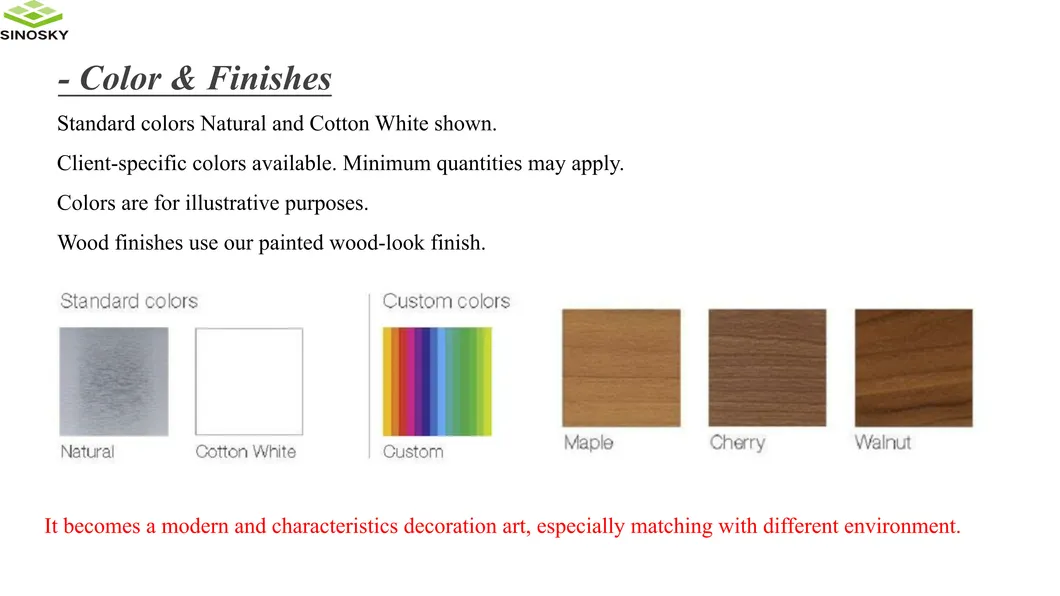 SINOSKY

- Color & Finishes

Standard colors Natural and Cotton White shown.

Client-specific colors available. Minimum quantities may apply.

Colors are for illustrative purposes.

Wood finishes use our painted wood-look finish.

Standard colors

Natural

Cotton White

Custom colors

Custom

Maple

Cherry

Walnut

It becomes a modern and characteristics decoration art, especially matching with different environment.